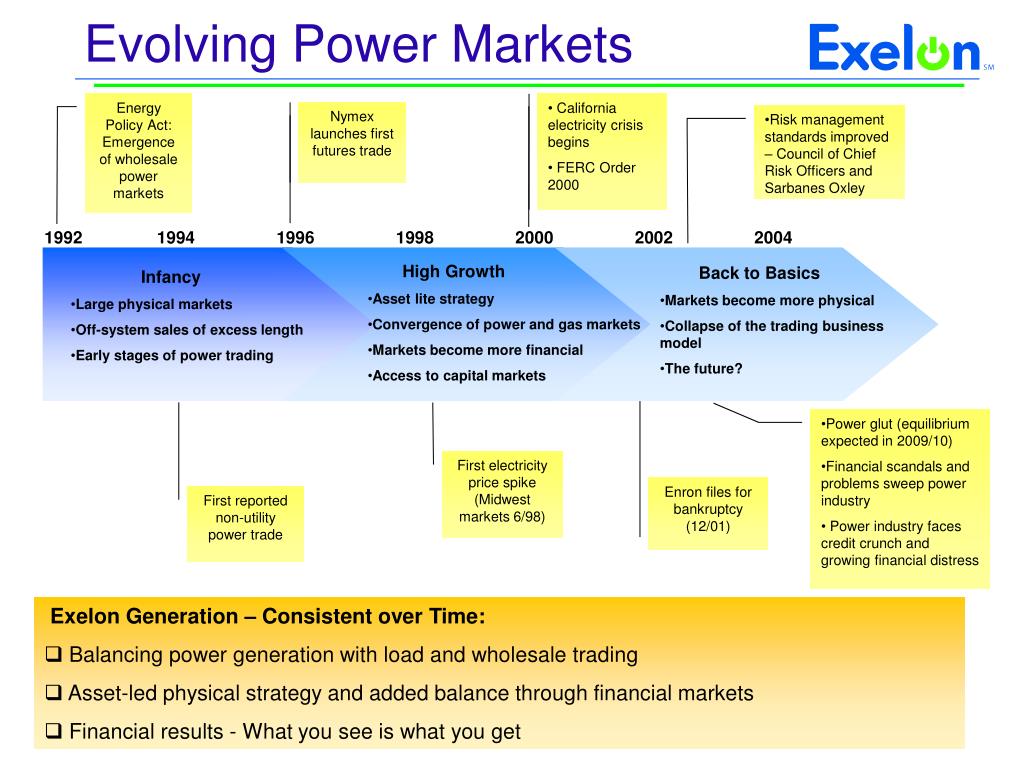 Evolving Power Markets

Exelon SM

Energy Policy Act: Emergence of wholesale power markets

Nymex launches first futures trade

• California electricity crisis begins

• FERC Order 2000

•Risk management standards improved – Council of Chief Risk Officers and Sarbanes Oxley

1992 1994 1996 1998 2000 2002 2004

Infancy

•Large physical markets

•Off-system sales of excess length

•Early stages of power trading

High Growth

•Asset lite strategy

•Convergence of power and gas markets

•Markets become more financial

•Access to capital markets

Back to Basics

•Markets become more physical

•Collapse of the trading business model

•The future?

First reported non-utility power trade

First electricity price spike (Midwest markets 6/98)

Enron files for bankruptcy (12/01)

•Power glut (equilibrium expected in 2009/10)

•Financial scandals and problems sweep power industry

• Power industry faces credit crunch and growing financial distress

Exelon Generation – Consistent over Time:

❑ Balancing power generation with load and wholesale trading

❑ Asset-led physical strategy and added balance through financial markets

❑ Financial results - What you see is what you get